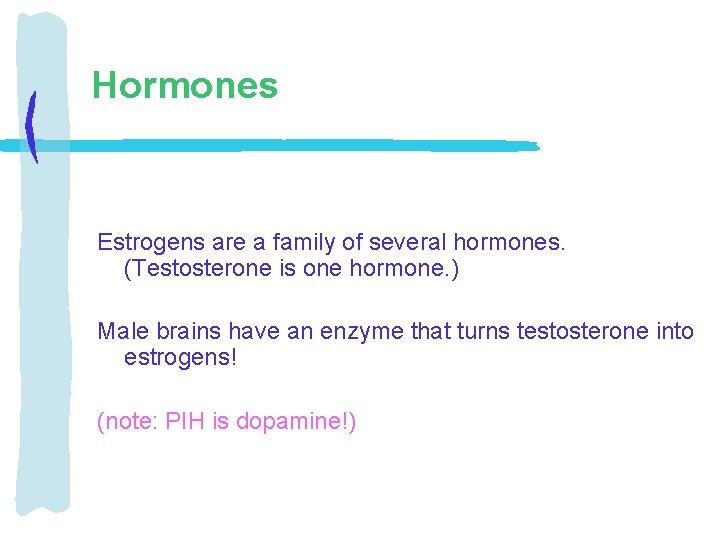 Hormones

Estrogens are a family of several hormones. (Testosterone is one hormone.)

Male brains have an enzyme that turns testosterone into estrogens!

(note: PIH is dopamine!)